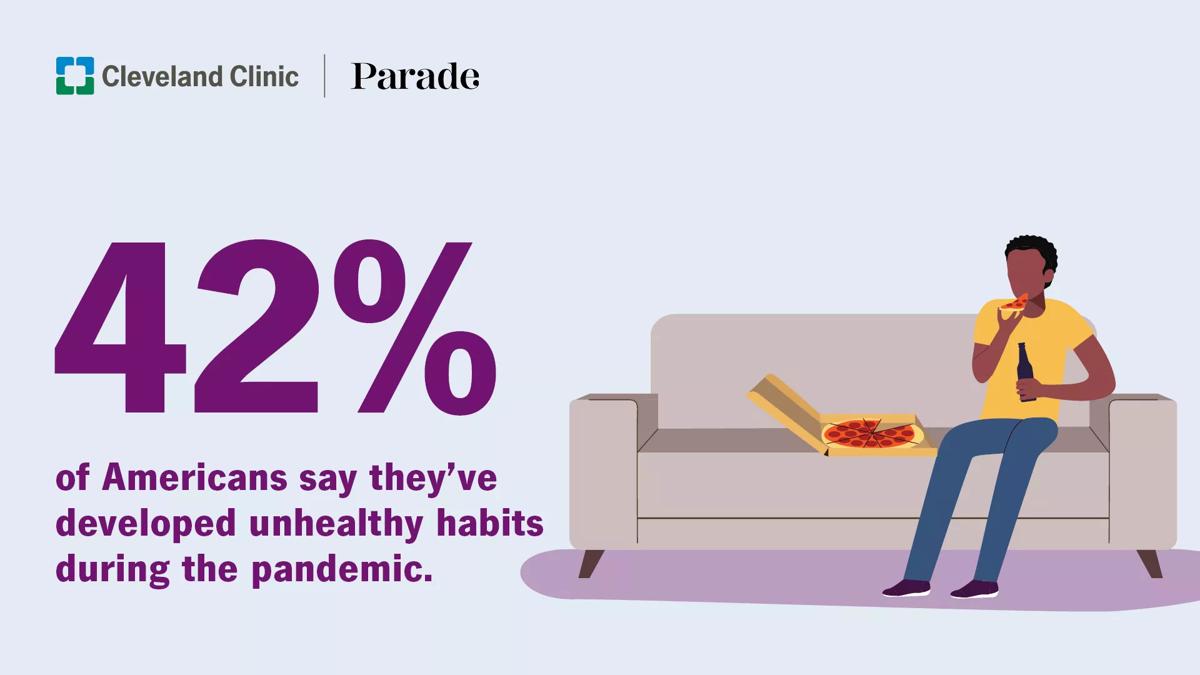 Cleveland Clinic | Parade

42%

of Americans say they've developed unhealthy habits during the pandemic.